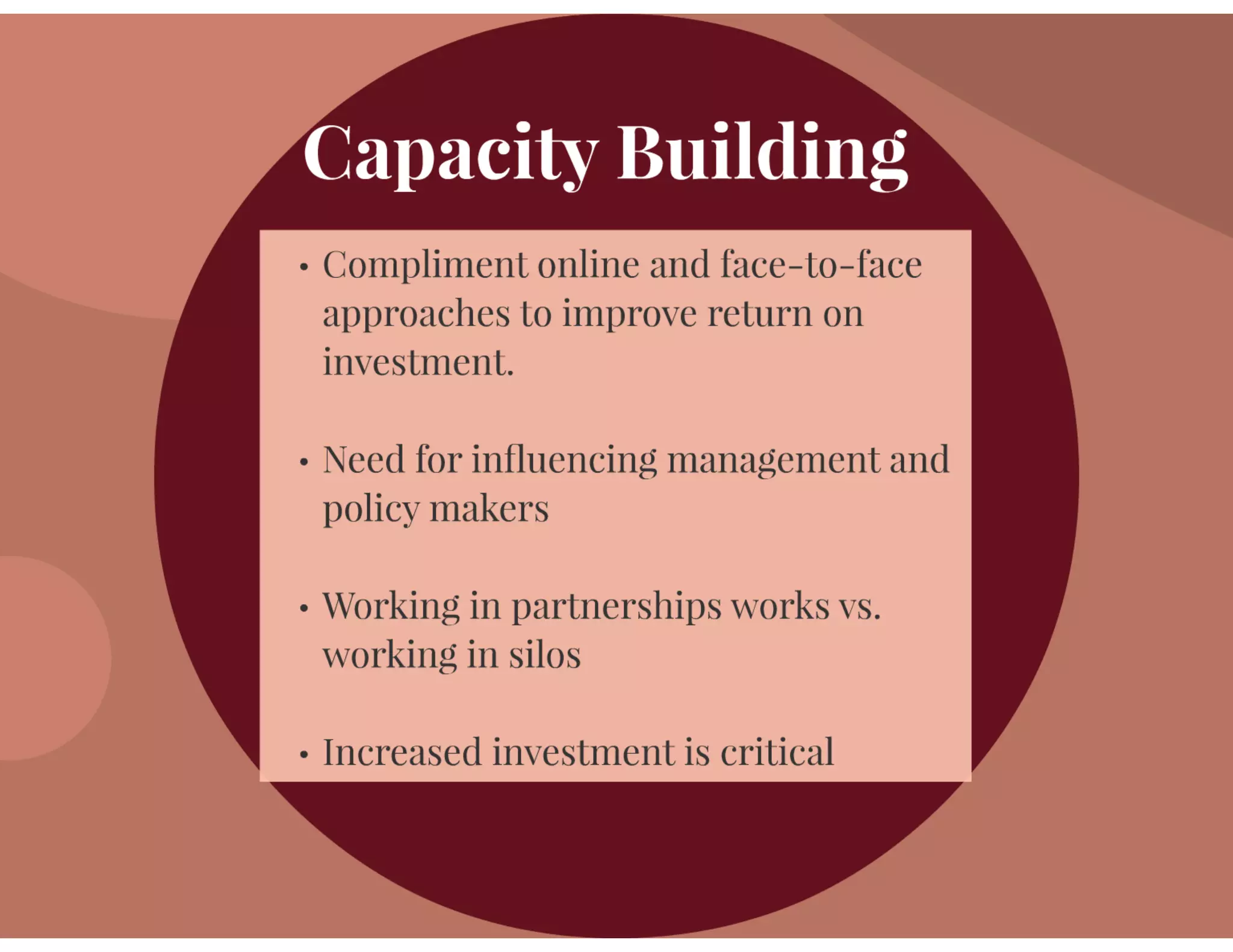 Capacity Building

• Compliment online and face-to-face approaches to improve return on investment.

• Need for influencing management and policy makers

• Working in partnerships works vs. working in silos

• Increased investment is critical